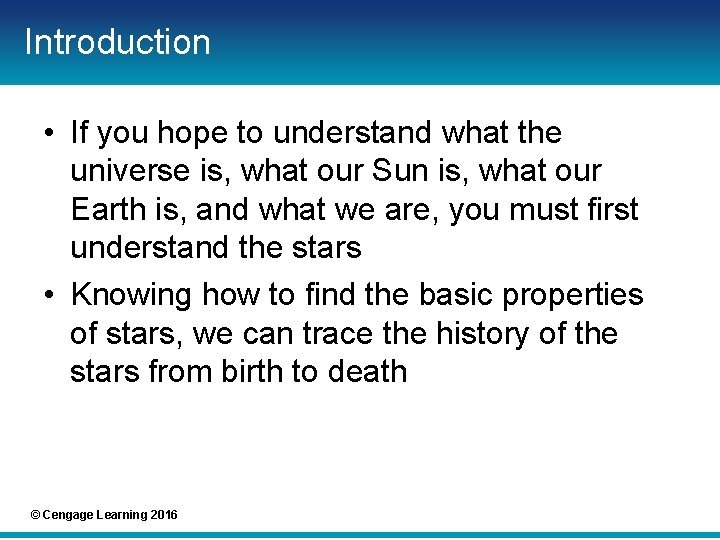 Introduction

• If you hope to understand what the universe is, what our Sun is, what our Earth is, and what we are, you must first understand the stars

• Knowing how to find the basic properties of stars, we can trace the history of the stars from birth to death

© Cengage Learning 2016